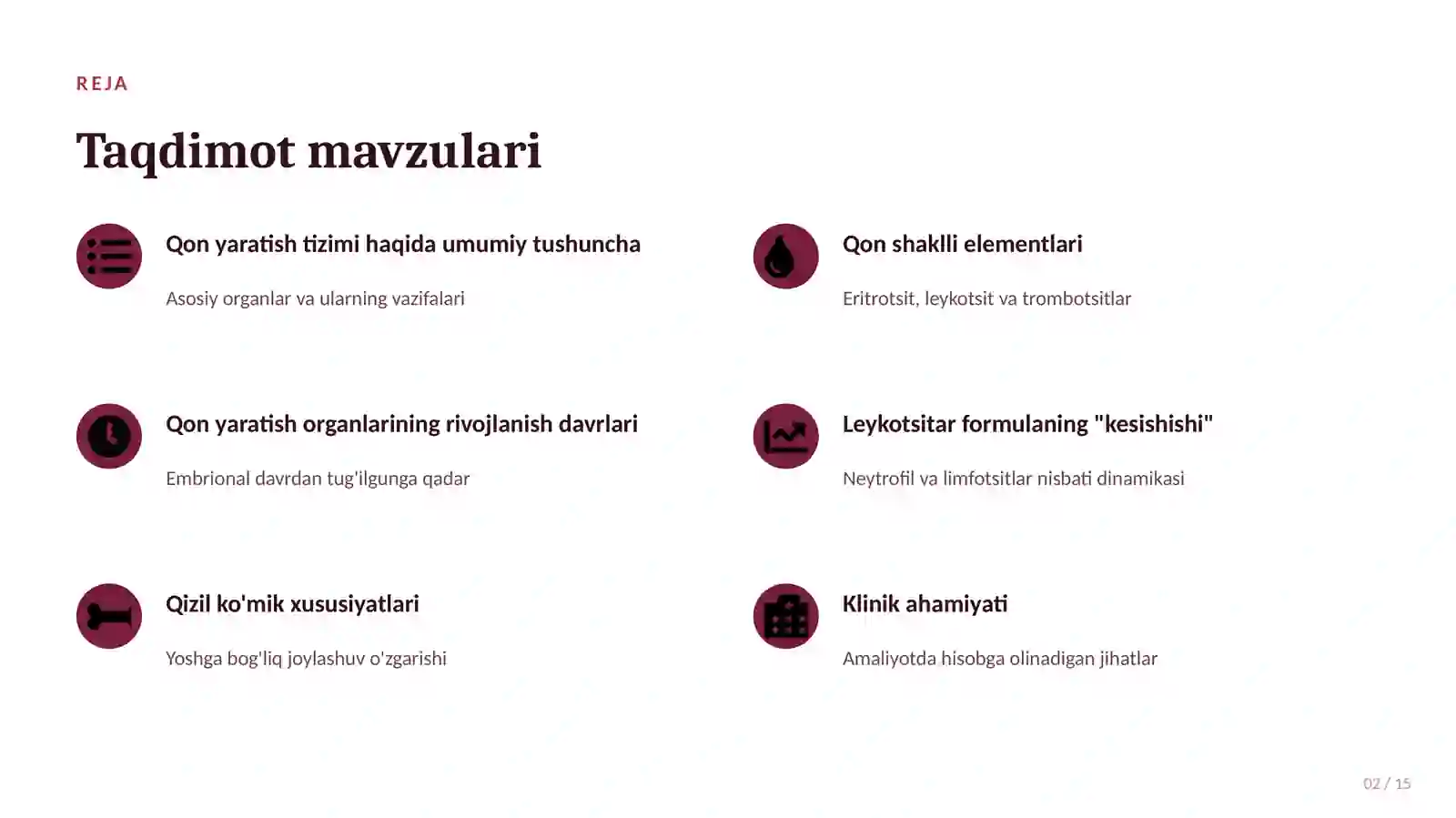 REJA

Taqdimot mavzulari

Qon yaratish tizimi haqida umumiy tushuncha

Asosiy organlar va ularning vazifalari

Qon yaratish organlarining rivojlanish davrlari

Embrional davrdan tug'ilgunga qadar

Qizil ko'mik xususiyatlari

Yoshga bog'liq joylashuv o'zgarishi

Qon shaklli elementlari

Eritrotsit, leykotsit va trombotsitlar

Leykotsitar formulaning "kesishishi"

Neytrofil va limfotsitlar nisbati dinamikasi

Klinik ahamiyati

Amaliyotda hisobga olinadigan jihatlar

02 / 15